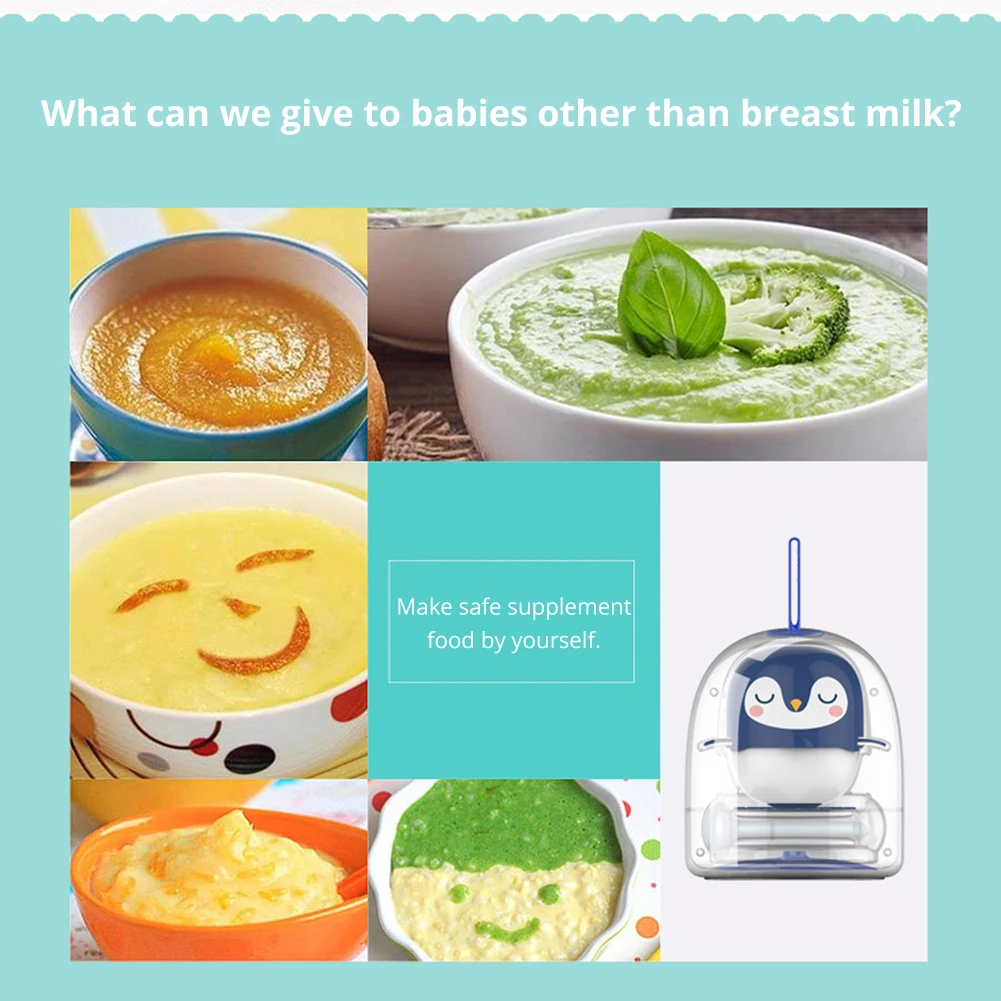 What can we give to babies other than breast milk?

Make safe supplement food by yourself.